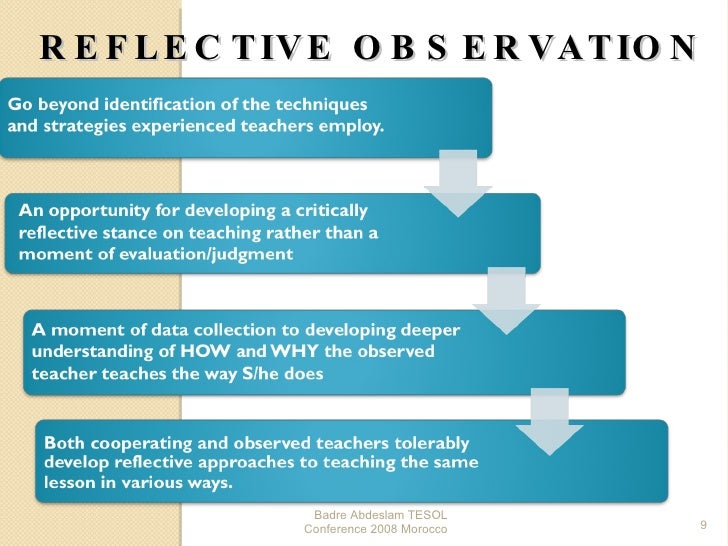 REFLECTIVE OBSERVATION

Go beyond identification of the techniques and strategies experienced teachers employ.

An opportunity for developing a critically reflective stance on teaching rather than a moment of evaluation/judgment

A moment of data collection to developing deeper understanding of HOW and WHY the observed teacher teaches the way S/he does

Both cooperating and observed teachers tolerably develop reflective approaches to teaching the same lesson in various ways.

Badre Abdeslam TESOL Conference 2008 Morocco

9